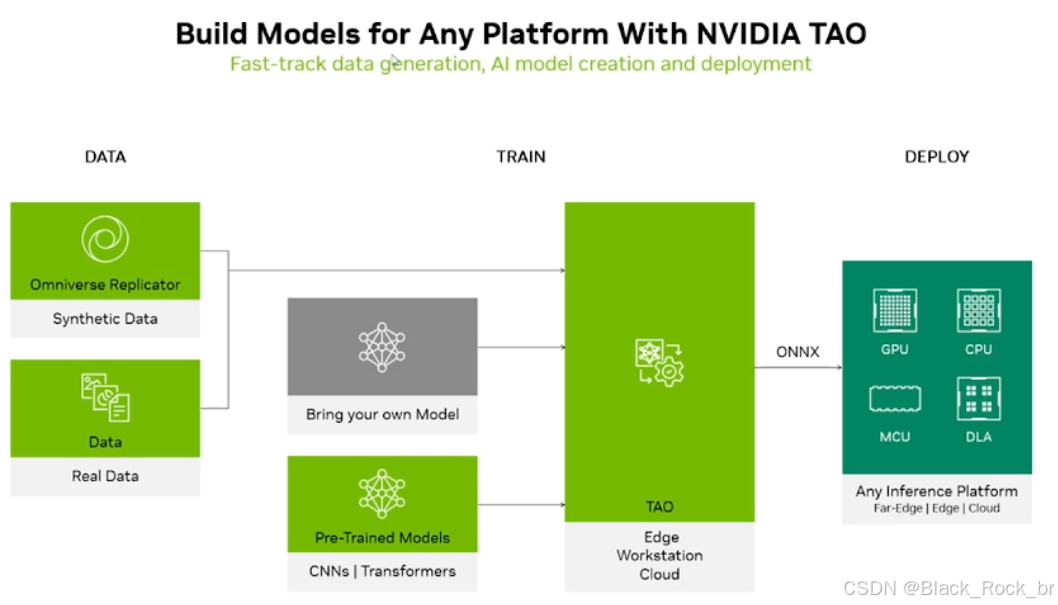 Build Models for Any Platform With NVIDIA TAO
Fast-track data generation, AI model creation and deployment

DATA

Omniverse Replicator
Synthetic Data

Data
Real Data

TRAIN

Bring your own Model

Pre-Trained Models
CNNs | Transformers

TAO
Edge
Workstation
Cloud

ONNX

DEPLOY

GPU
CPU
MCU
DLA

Any Inference Platform
Far-Edge | Edge | Cloud

CSDN @Black_Rock_br